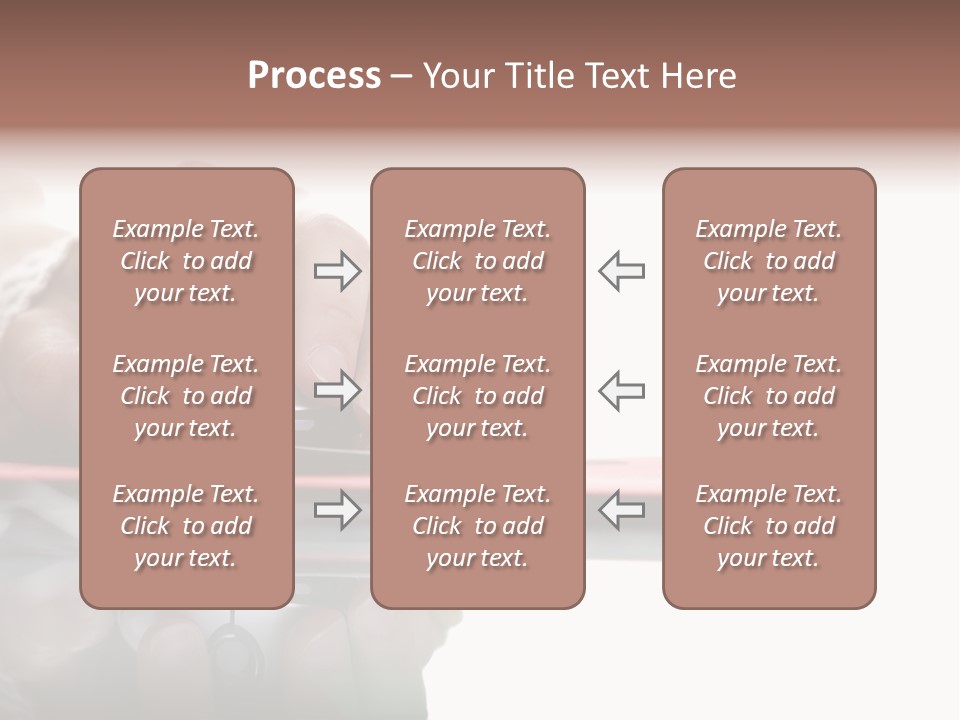 Process – Your Title Text Here

Example Text. Click to add your text.

Example Text. Click to add your text.

Example Text. Click to add your text.

Example Text. Click to add your text.

Example Text. Click to add your text.

Example Text. Click to add your text.

Example Text. Click to add your text.

Example Text. Click to add your text.

Example Text. Click to add your text.